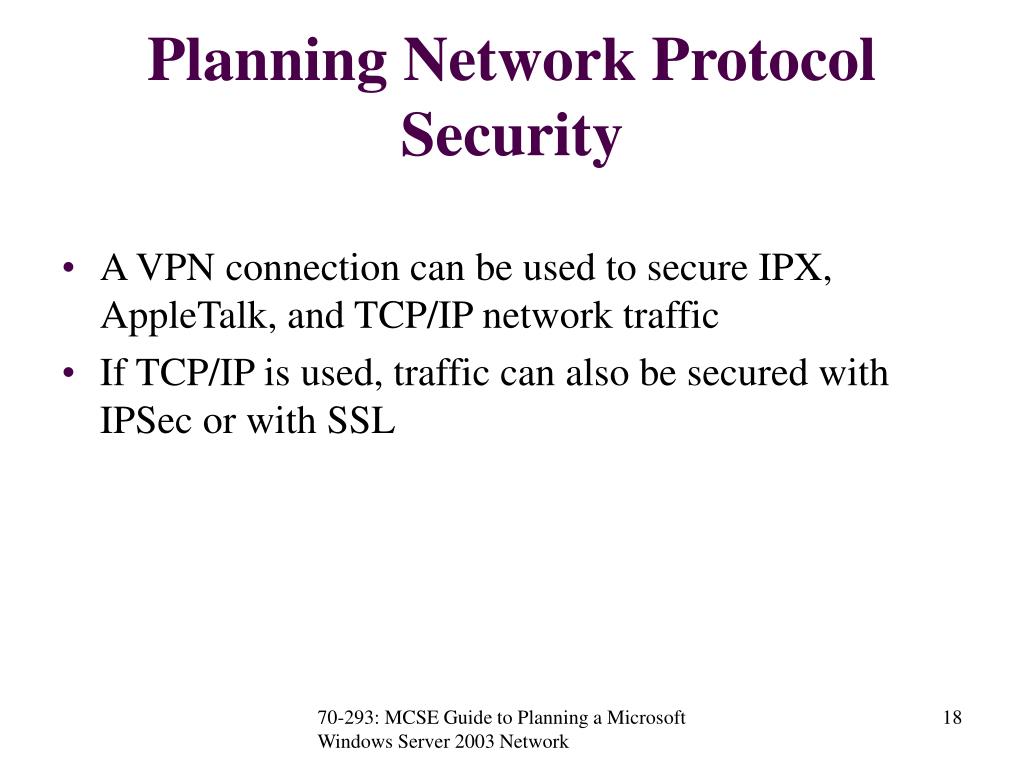 Planning Network Protocol Security

• A VPN connection can be used to secure IPX, AppleTalk, and TCP/IP network traffic
• If TCP/IP is used, traffic can also be secured with IPSec or with SSL

70-293: MCSE Guide to Planning a Microsoft Windows Server 2003 Network

18